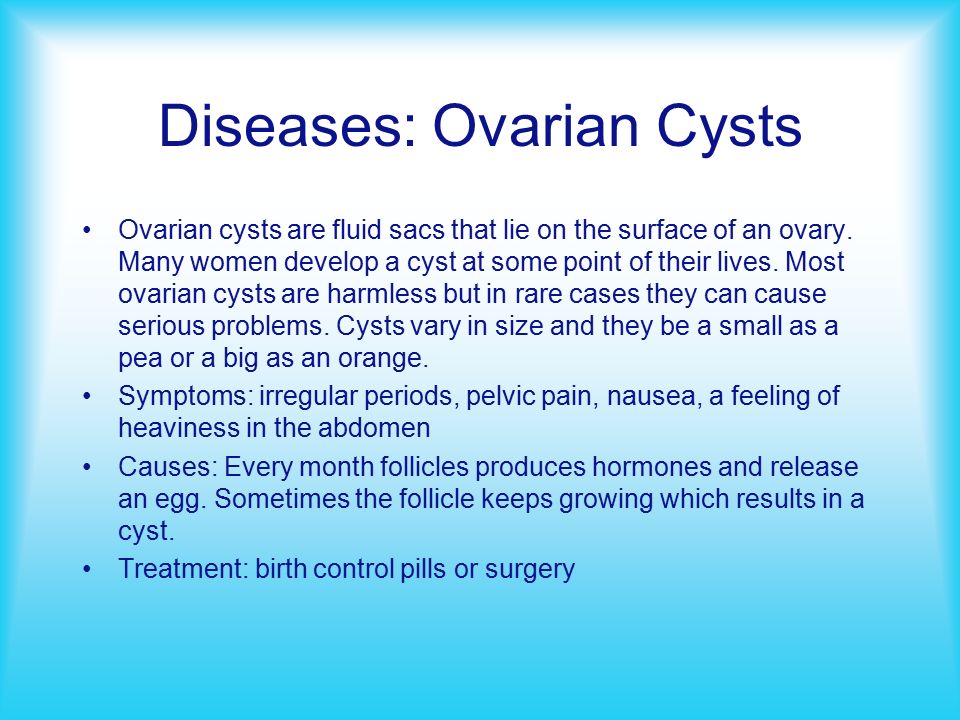 Diseases: Ovarian Cysts

• Ovarian cysts are fluid sacs that lie on the surface of an ovary. Many women develop a cyst at some point of their lives. Most ovarian cysts are harmless but in rare cases they can cause serious problems. Cysts vary in size and they be a small as a pea or a big as an orange.
• Symptoms: irregular periods, pelvic pain, nausea, a feeling of heaviness in the abdomen
• Causes: Every month follicles produces hormones and release an egg. Sometimes the follicle keeps growing which results in a cyst.
• Treatment: birth control pills or surgery